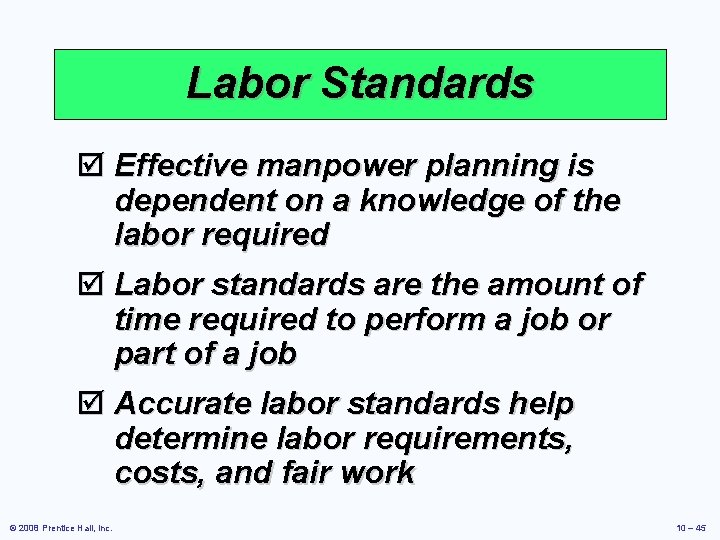 Labor Standards

☑ Effective manpower planning is dependent on a knowledge of the labor required

☑ Labor standards are the amount of time required to perform a job or part of a job

☑ Accurate labor standards help determine labor requirements, costs, and fair work

© 2008 Prentice Hall, Inc.

10 – 45